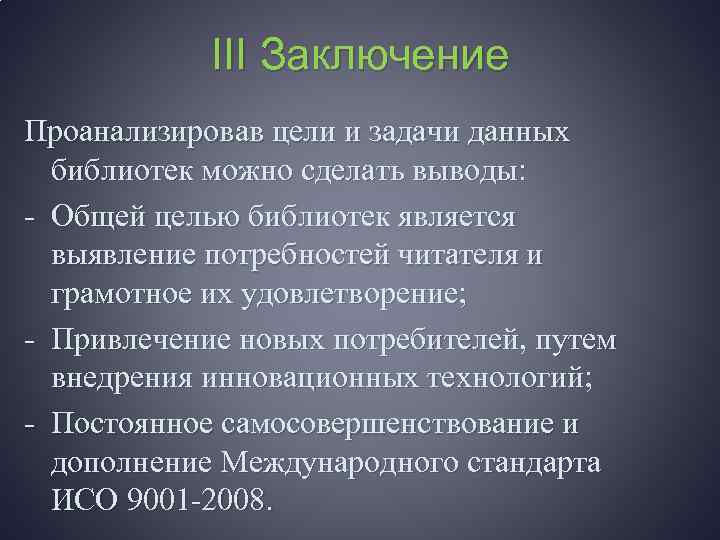 III Заключение

Проанализировав цели и задачи данных библиотек можно сделать выводы:

- Общей целью библиотек является выявление потребностей читателя и грамотное их удовлетворение;
- Привлечение новых потребителей, путем внедрения инновационных технологий;
- Постоянное самосовершенствование и дополнение Международного стандарта ИСО 9001-2008.